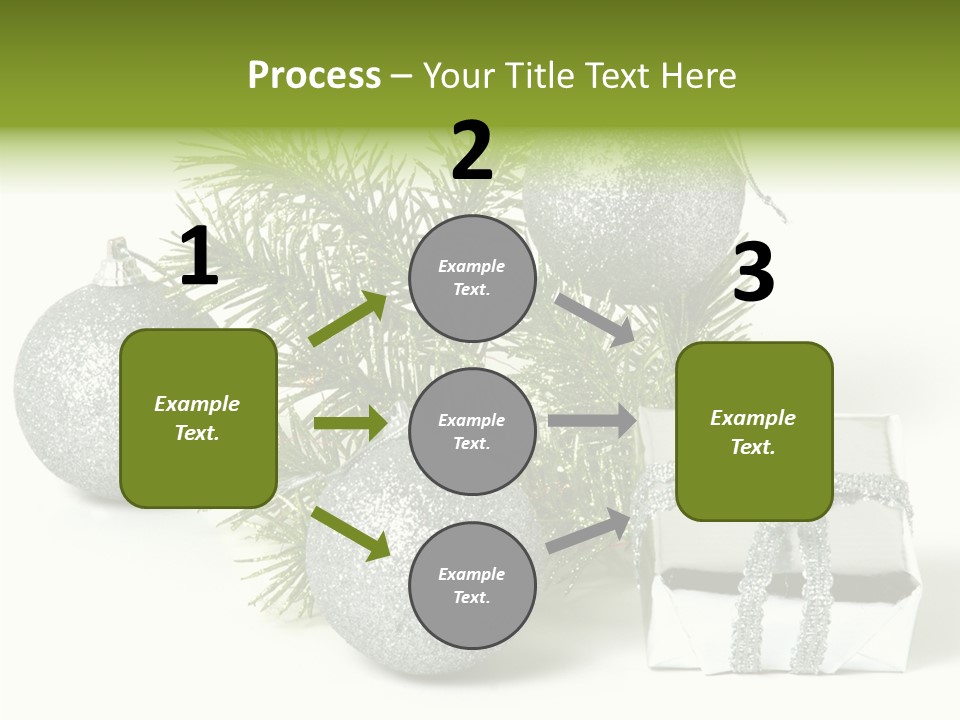 Process – Your Title Text Here

1

Example Text.

2

Example Text.

Example Text.

Example Text.

3

Example Text.